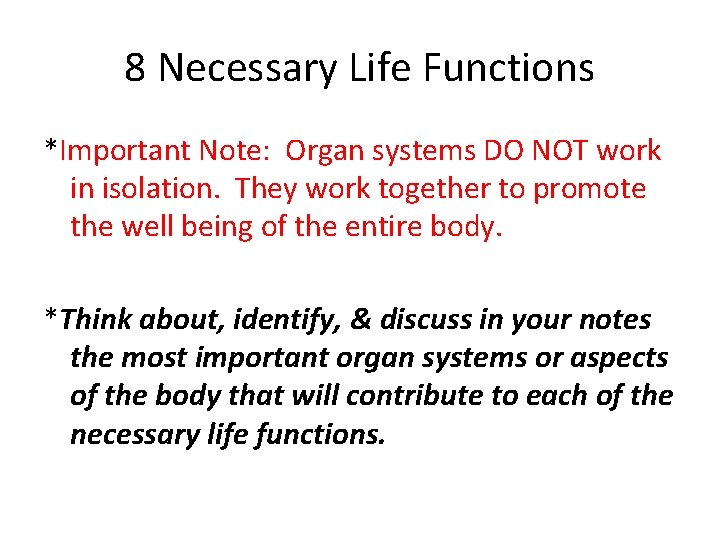 8 Necessary Life Functions

*Important Note: Organ systems DO NOT work in isolation. They work together to promote the well being of the entire body.

*Think about, identify, & discuss in your notes the most important organ systems or aspects of the body that will contribute to each of the necessary life functions.